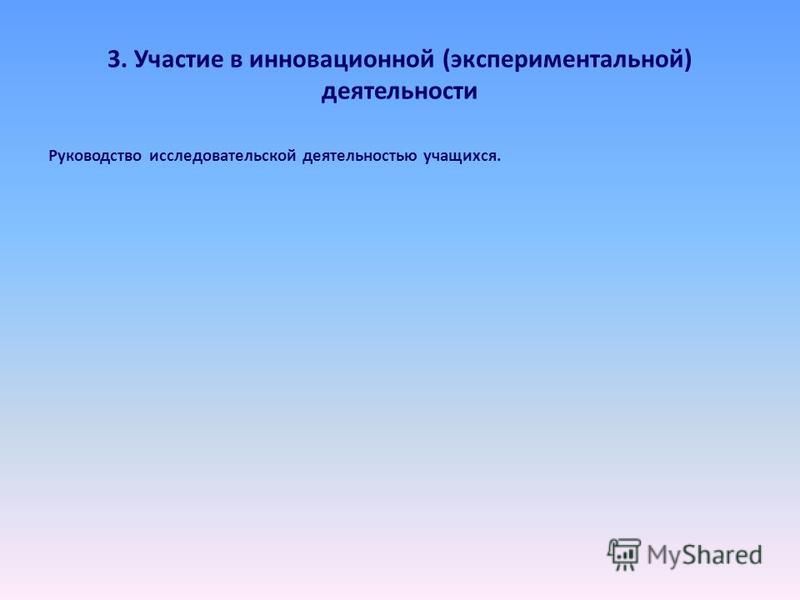 3. Участие в инновационной (экспериментальной) деятельности

Руководство исследовательской деятельностью учащихся.

MyShared